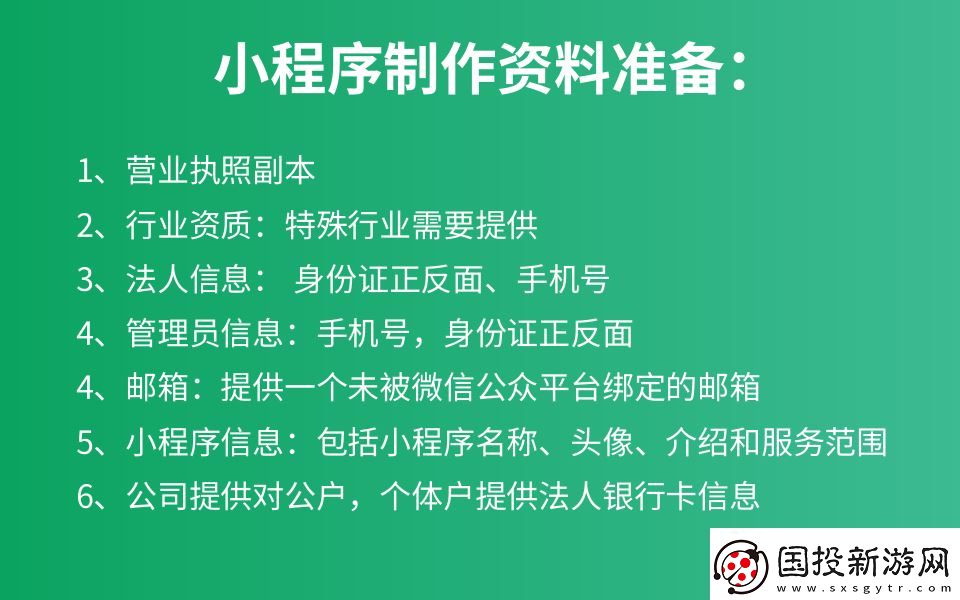 小程序制作资料准备：

1、营业执照副本

2、行业资质：特殊行业需要提供

3、法人信息： 身份证正反面、手机号

4、管理员信息：手机号，身份证正反面

4、邮箱：提供一个未被微信公众平台绑定的邮箱

5、小程序信息：包括小程序名称、头像、介绍和服务范围

6、公司提供对公户，个体户提供法人银行卡信息

国投新游网
www.sxsgytr.com